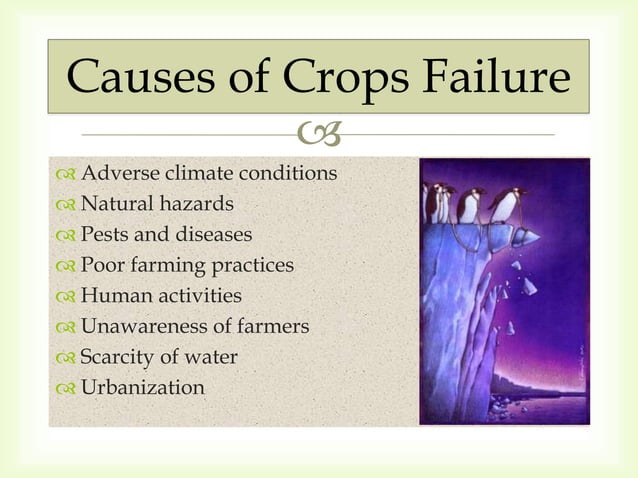 Causes of Crops Failure

Adverse climate conditions
Natural hazards
Pests and diseases
Poor farming practices
Human activities
Unawareness of farmers
Scarcity of water
Urbanization